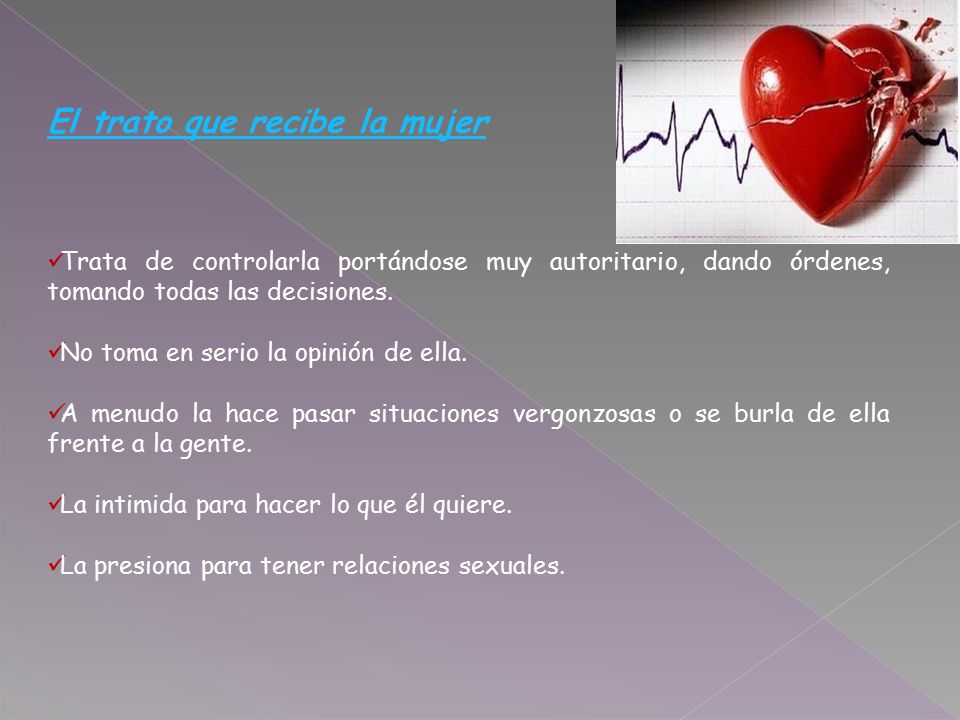 El trato que recibe la mujer

✓Trata de controlarla portándose muy autoritario, dando órdenes, tomando todas las decisiones.

✓No toma en serio la opinión de ella.

✓A menudo la hace pasar situaciones vergonzosas o se burla de ella frente a la gente.

✓La intimida para hacer lo que él quiere.

✓La presiona para tener relaciones sexuales.